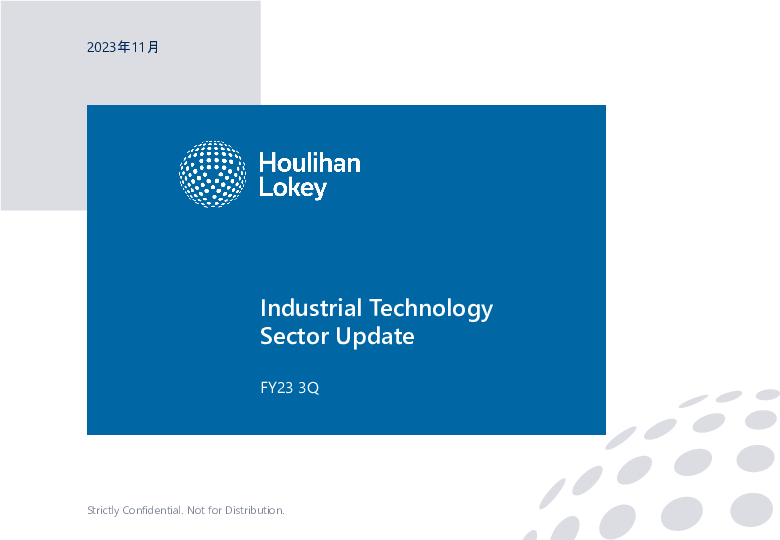 2023年11月

Houlihan Lokey

Industrial Technology Sector Update

FY23 3Q

Strictly Confidential. Not for Distribution.